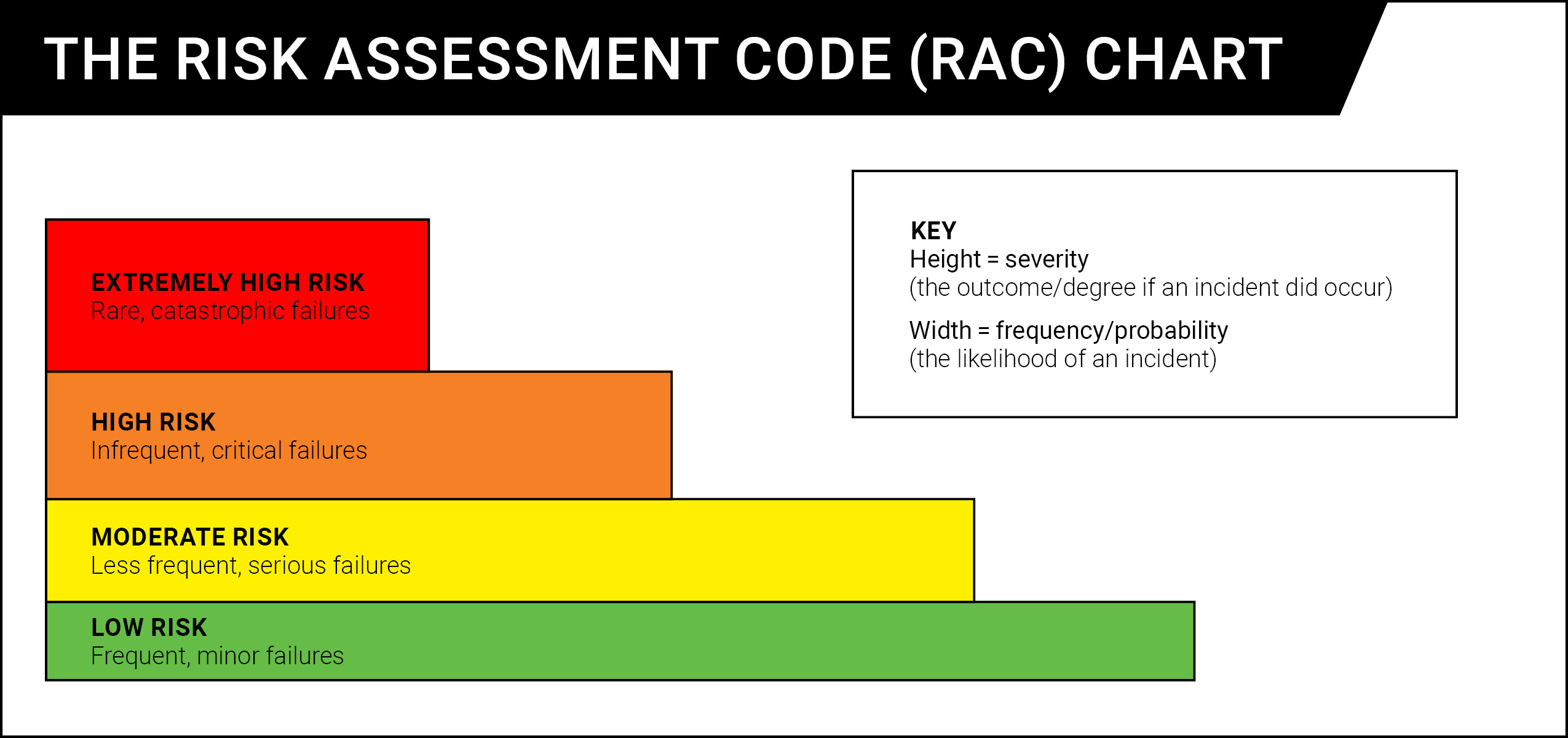 THE RISK ASSESSMENT CODE (RAC) CHART

EXTREMELY HIGH RISK
Rare, catastrophic failures

HIGH RISK
Infrequent, critical failures

MODERATE RISK
Less frequent, serious failures

LOW RISK
Frequent, minor failures

KEY
Height = severity
(the outcome/degree if an incident did occur)

Width = frequency/probability
(the likelihood of an incident)